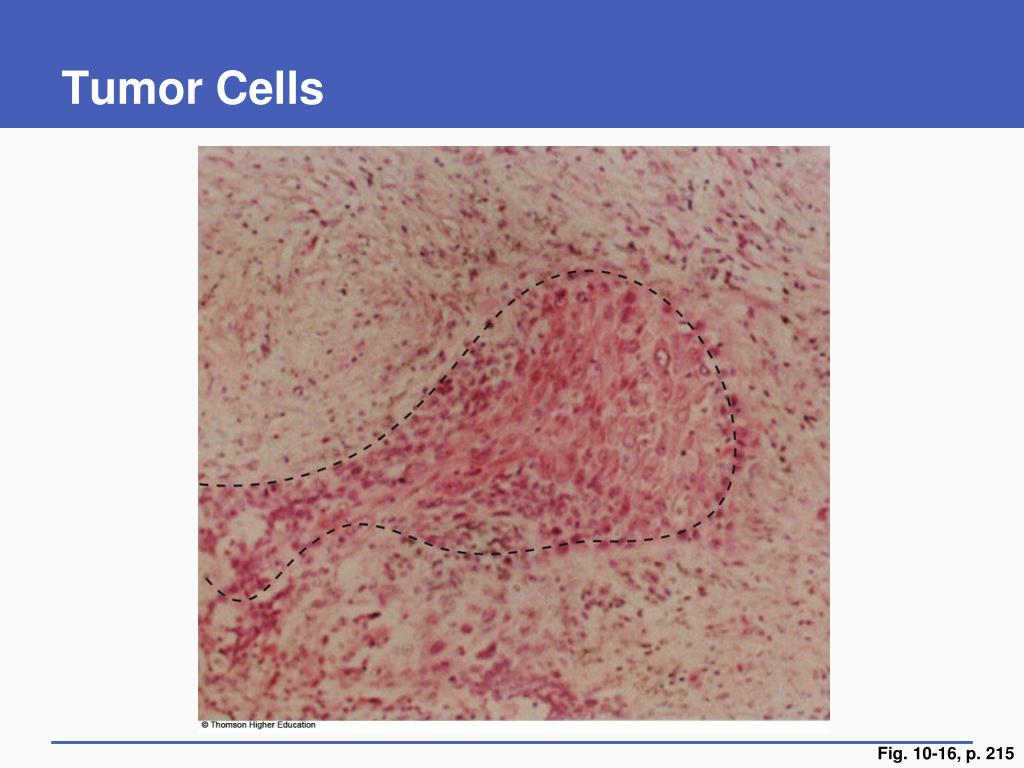 Tumor Cells

© Thomson Higher Education

Fig. 10-16, p. 215